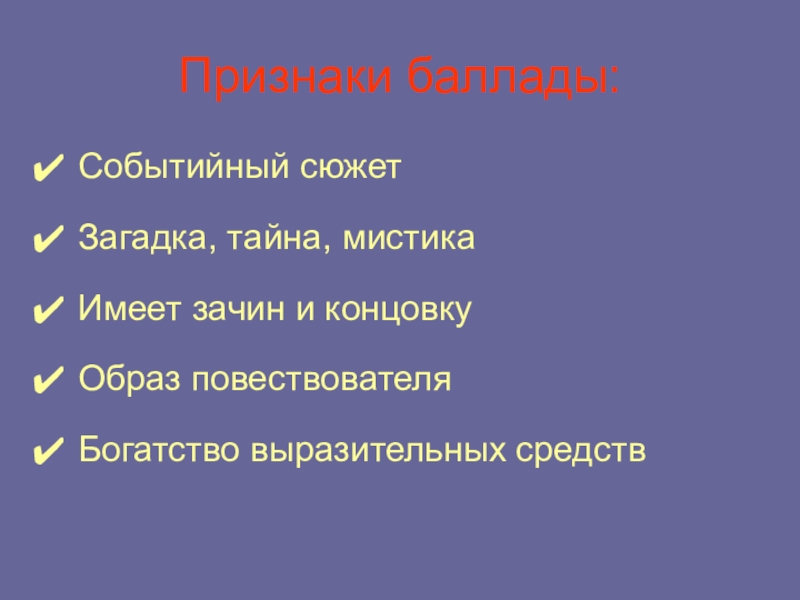 Признаки баллады:

✔ Событийный сюжет

✔ Загадка, тайна, мистика

✔ Имеет зачин и концовку

✔ Образ повествователя

✔ Богатство выразительных средств